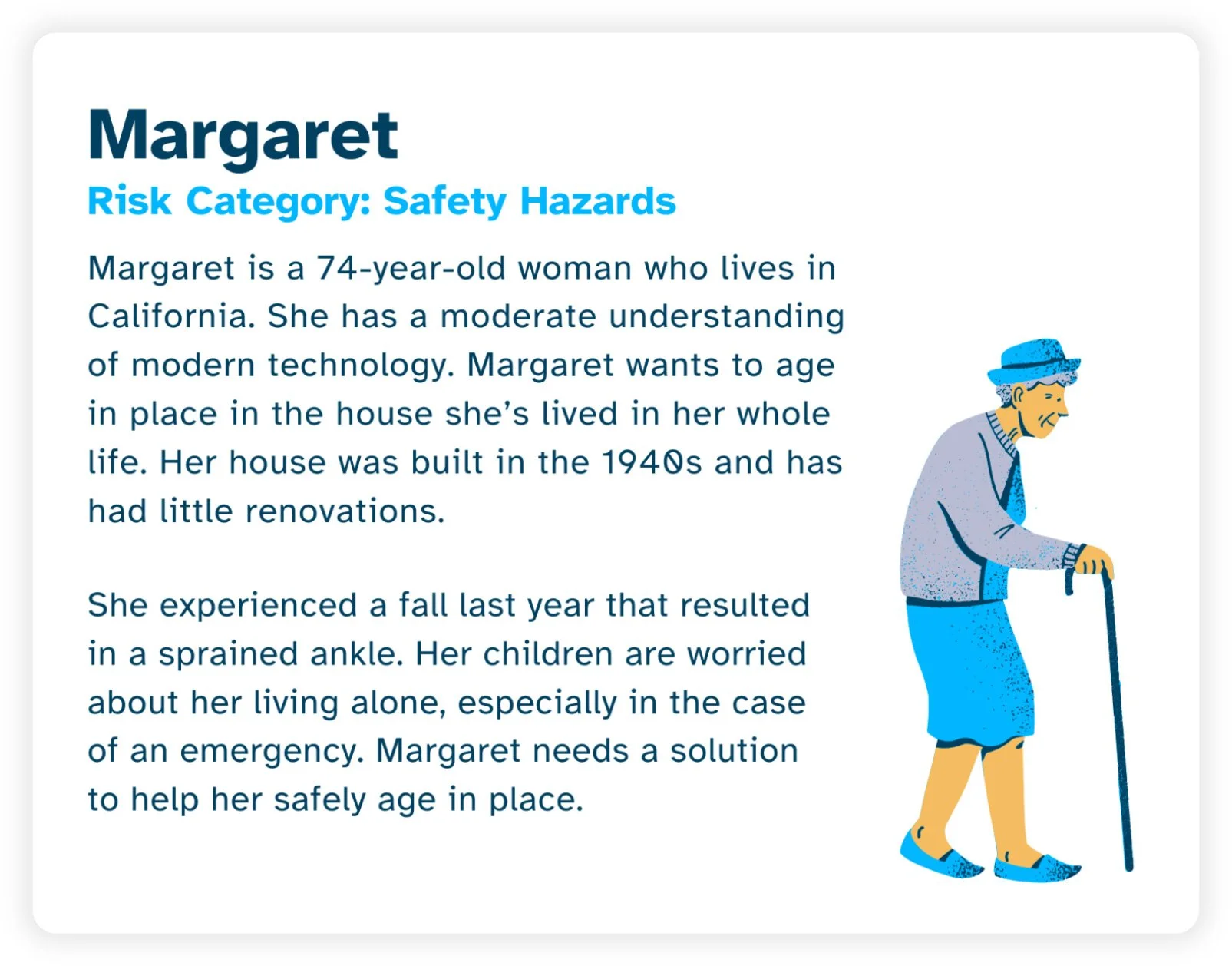 Margaret

Risk Category: Safety Hazards

Margaret is a 74-year-old woman who lives in California. She has a moderate understanding of modern technology. Margaret wants to age in place in the house she's lived in her whole life. Her house was built in the 1940s and has had little renovations.

She experienced a fall last year that resulted in a sprained ankle. Her children are worried about her living alone, especially in the case of an emergency. Margaret needs a solution to help her safely age in place.